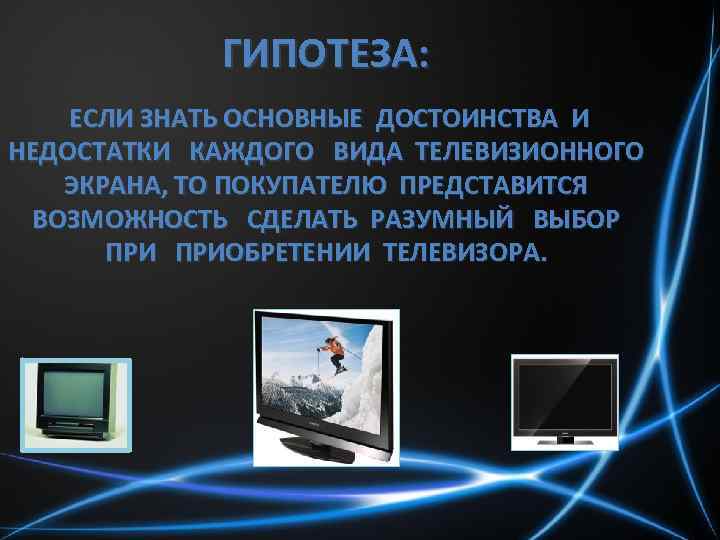 ГИПОТЕЗА:

ЕСЛИ ЗНАТЬ ОСНОВНЫЕ ДОСТОИНСТВА И НЕДОСТАТКИ КАЖДОГО ВИДА ТЕЛЕВИЗИОННОГО ЭКРАНА, ТО ПОКУПАТЕЛЮ ПРЕДСТАВИТСЯ ВОЗМОЖНОСТЬ СДЕЛАТЬ РАЗУМНЫЙ ВЫБОР ПРИ ПРИОБРЕТЕНИИ ТЕЛЕВИЗОРА.